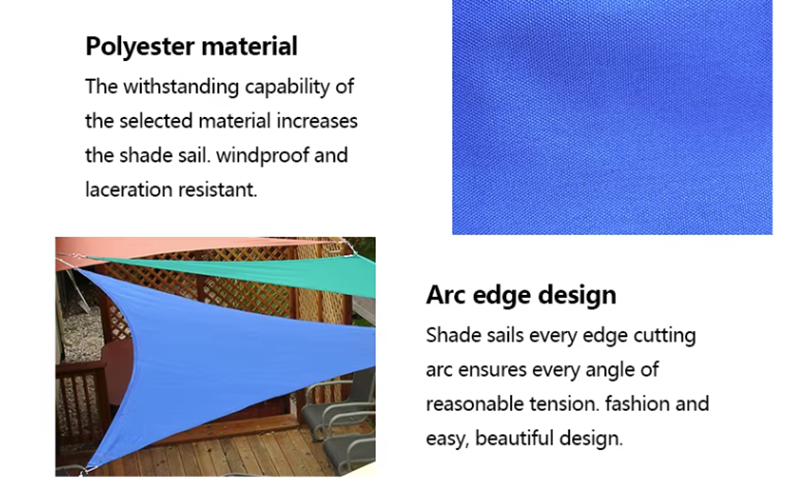 Polyester material

The withstanding capability of the selected material increases the shade sail. windproof and laceration resistant.

Arc edge design

Shade sails every edge cutting arc ensures every angle of reasonable tension. fashion and easy, beautiful design.